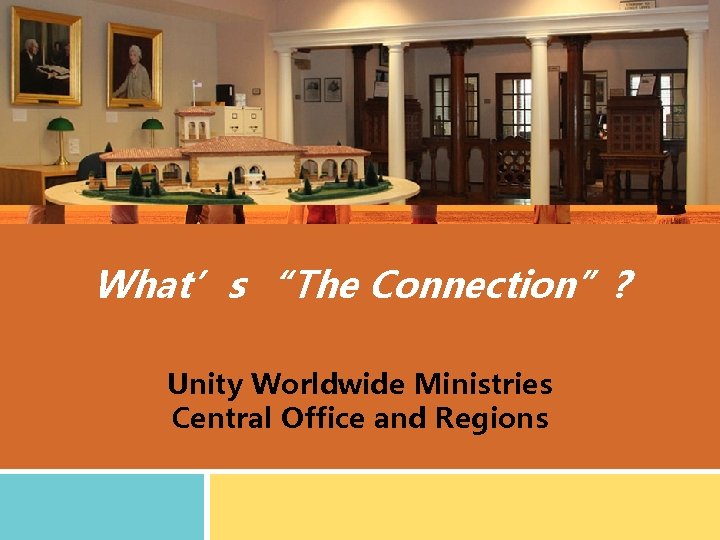 What's "The Connection"?

Unity Worldwide Ministries
Central Office and Regions